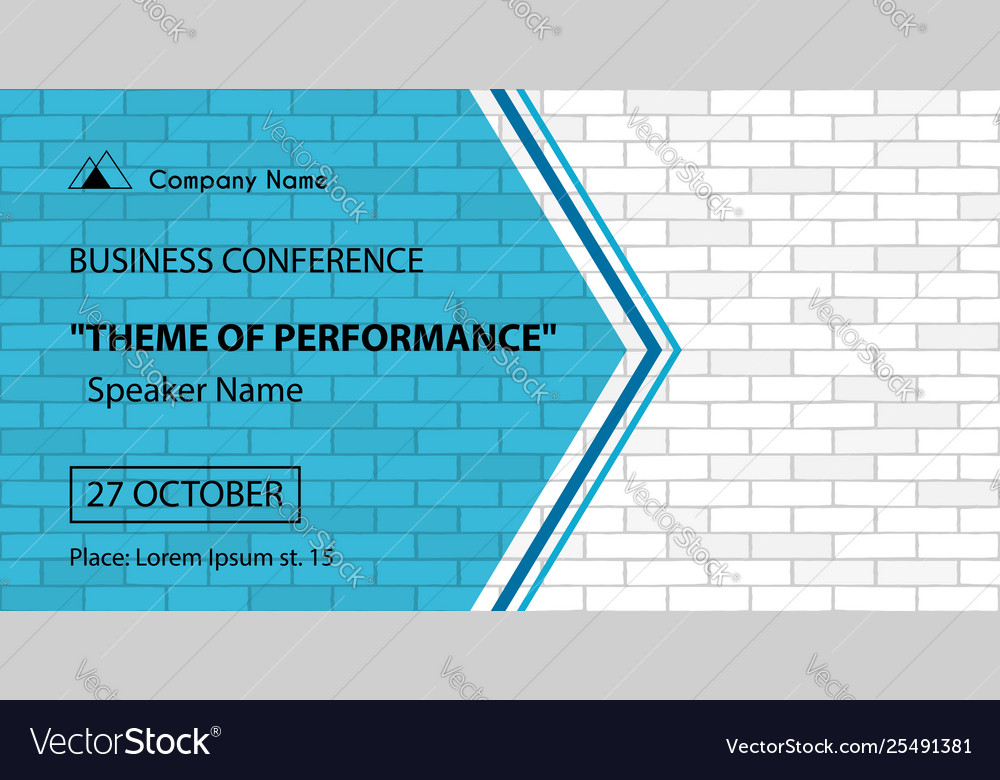 Company Name

BUSINESS CONFERENCE

"THEME OF PERFORMANCE"

Speaker Name

27 OCTOBER

Place: Lorem Ipsum st. 15

VectorStock®

VectorStock.com/25491381